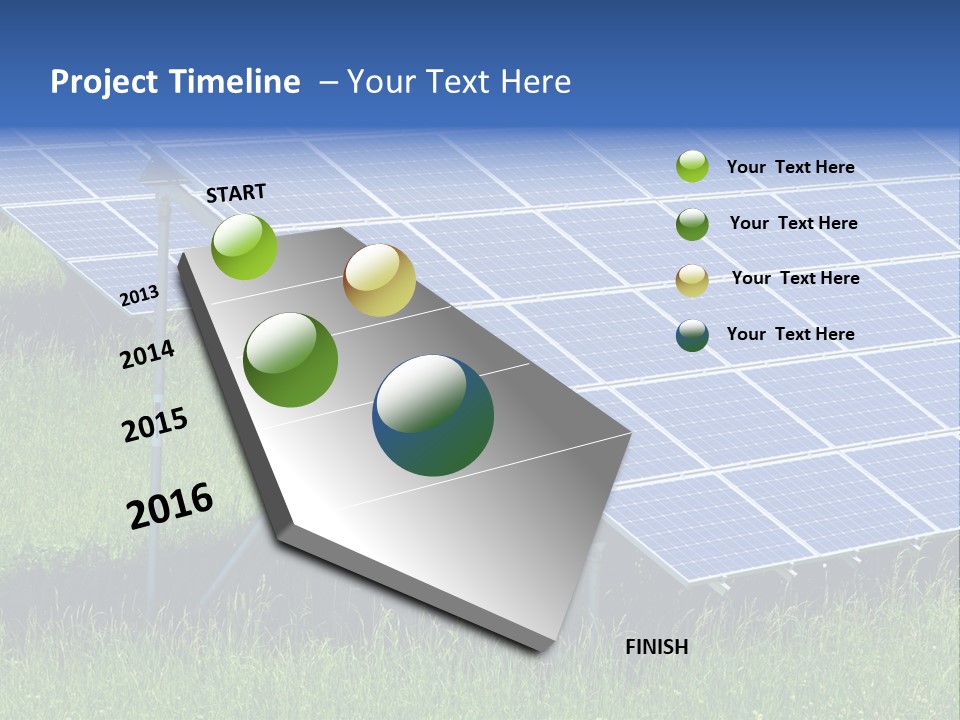 Project Timeline – Your Text Here

START

2013

2014

2015

2016

FINISH

Your Text Here

Your Text Here

Your Text Here

Your Text Here